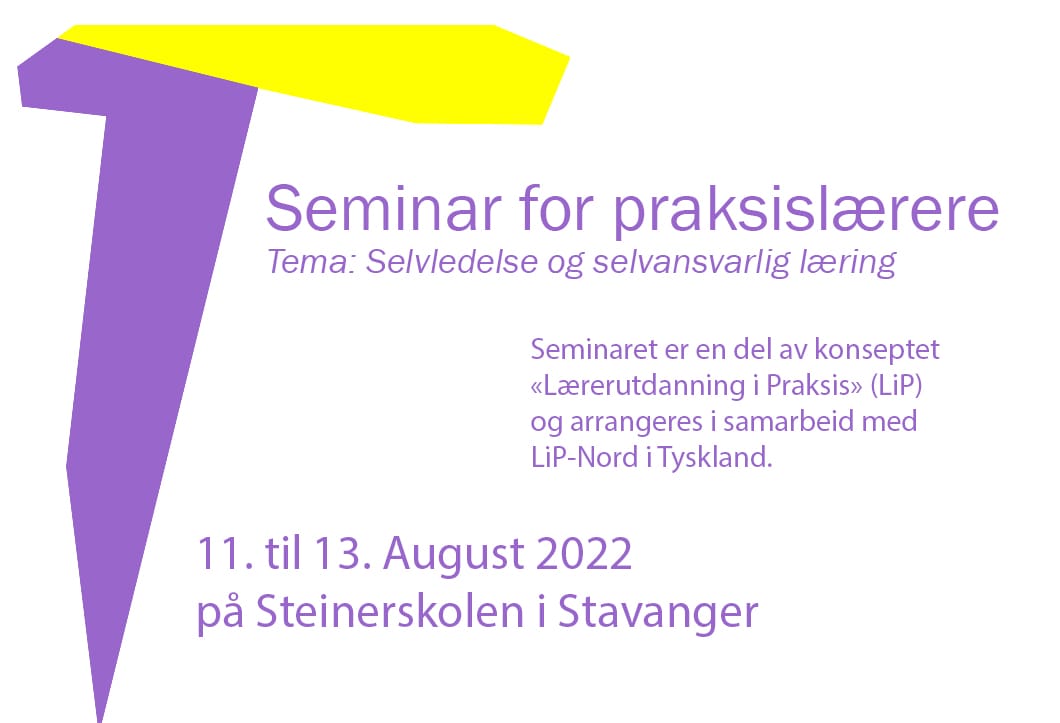 Seminar for praksislærere
Tema: Selvledelse og selvansvarlig læring

Seminaret er en del av konseptet «Lærerutdanning i Praksis» (LiP) og arrangeres i samarbeid med LiP-Nord i Tyskland.

11. til 13. August 2022
på Steinerskolen i Stavanger